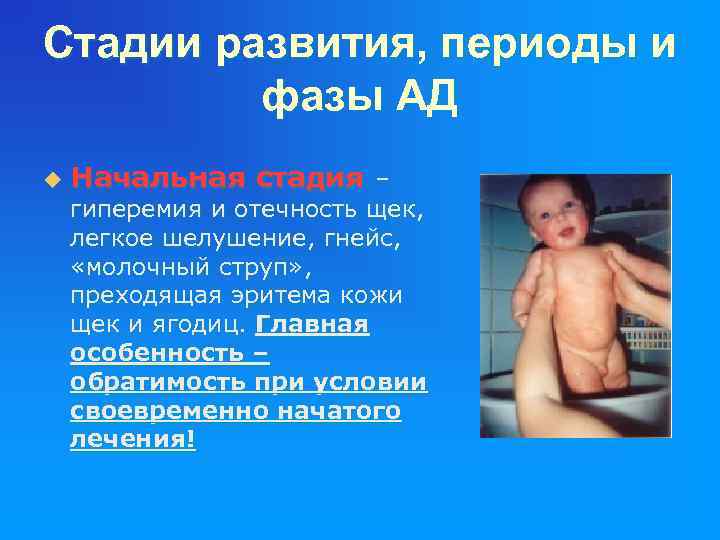 Стадии развития, периоды и фазы АД

Начальная стадия – гиперемия и отечность щек, легкое шелушение, гнейс, «молочный струп», преходящая эритема кожи щек и ягодиц. Главная особенность – обратимость при условии своевременно начатого лечения!